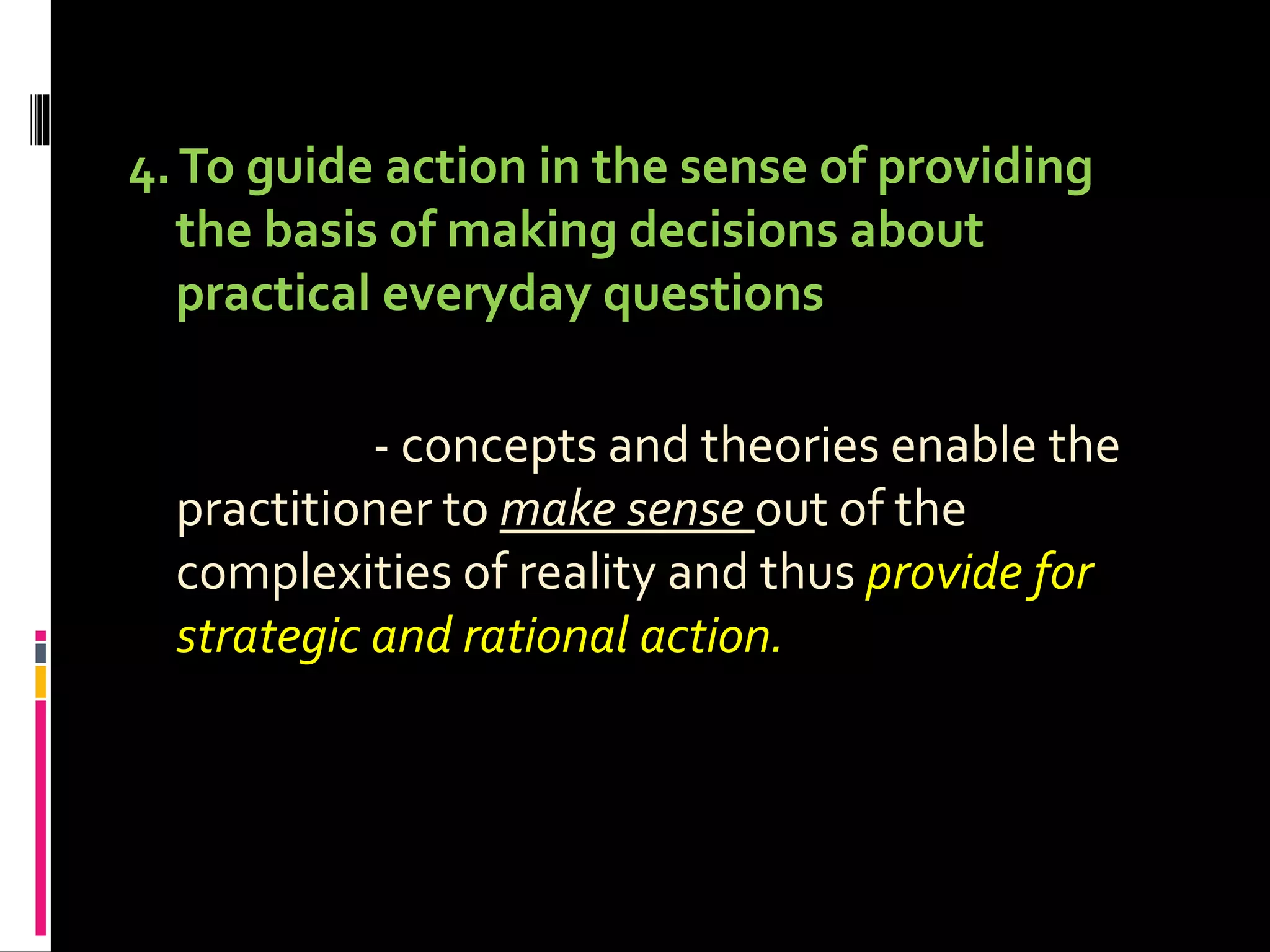 4. To guide action in the sense of providing the basis of making decisions about practical everyday questions

- concepts and theories enable the practitioner to make sense out of the complexities of reality and thus provide for strategic and rational action.